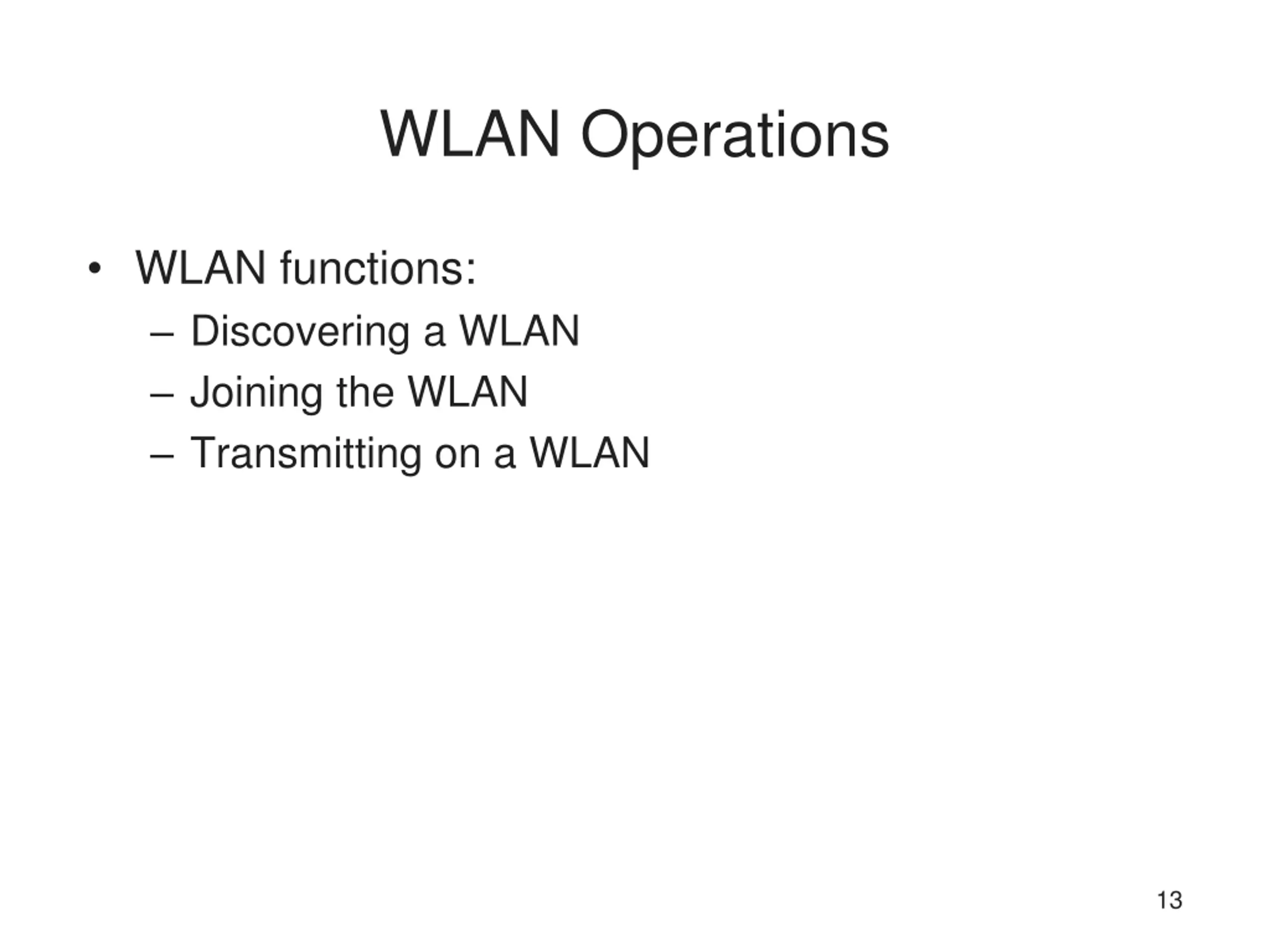 WLAN Operations

• WLAN functions:
– Discovering a WLAN
– Joining the WLAN
– Transmitting on a WLAN

13